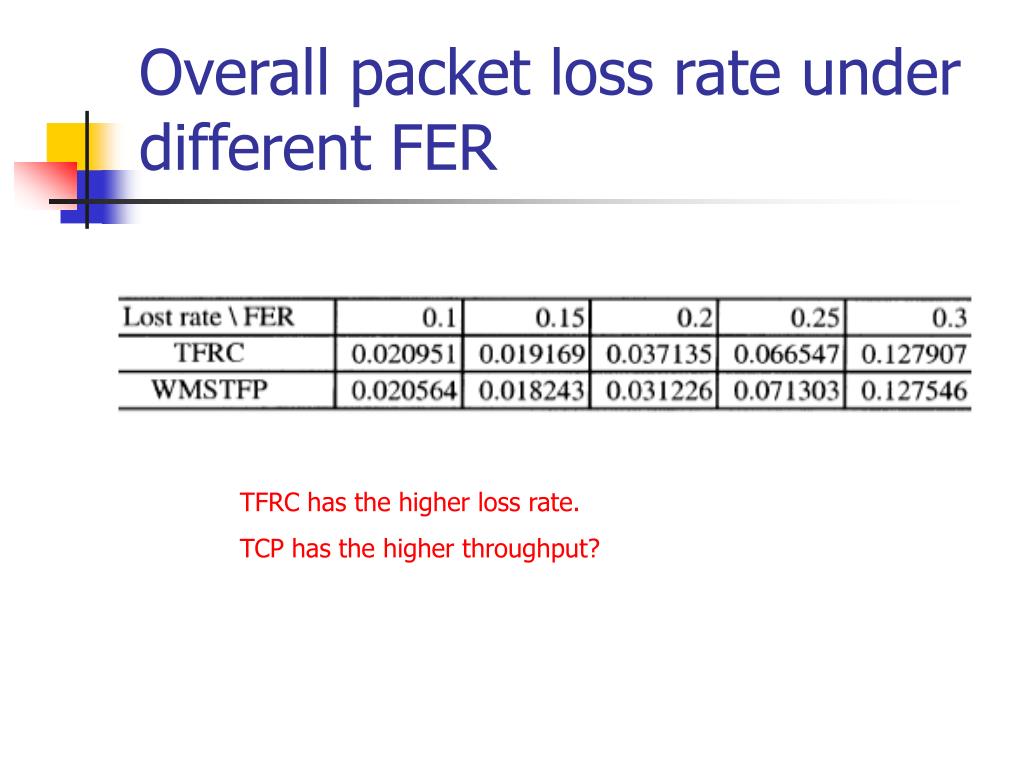 Overall packet loss rate under different FER

| Lost rate \ FER | 0.1 | 0.15 | 0.2 | 0.25 | 0.3 |
|---|---|---|---|---|---|
| TFRC | 0.020951 | 0.019169 | 0.037135 | 0.066547 | 0.127907 |
| WMSTFP | 0.020564 | 0.018243 | 0.031226 | 0.071303 | 0.127546 |

TFRC has the higher loss rate.

TCP has the higher throughput?